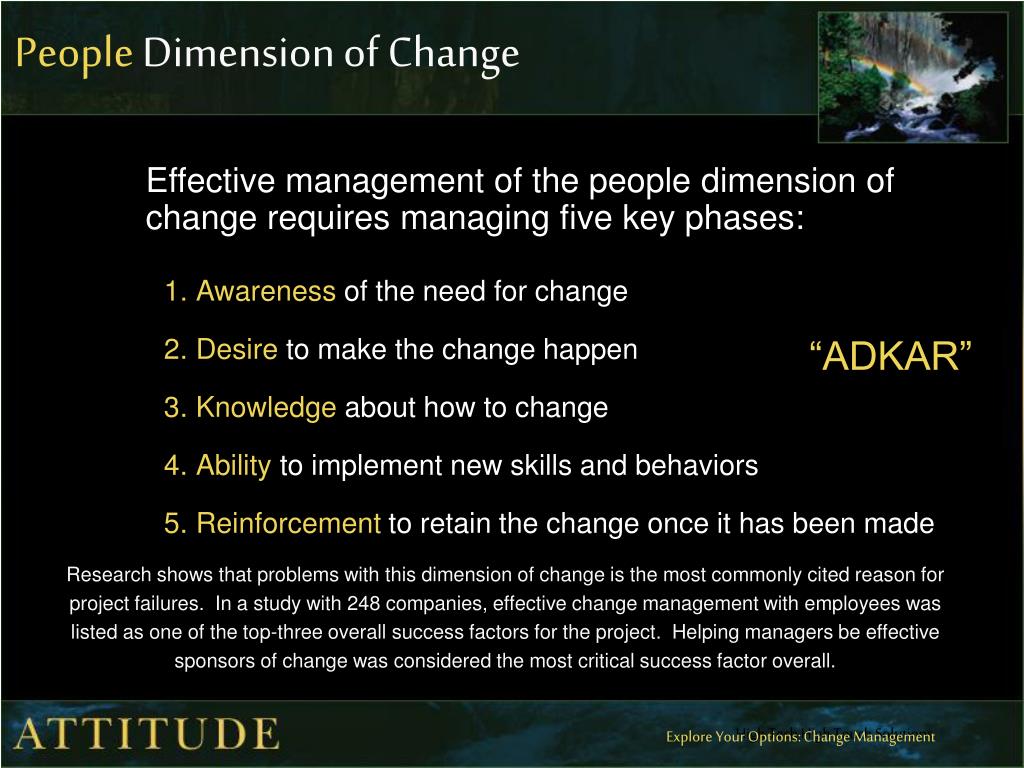 People Dimension of Change

Effective management of the people dimension of change requires managing five key phases:

1. Awareness of the need for change

2. Desire to make the change happen

3. Knowledge about how to change

4. Ability to implement new skills and behaviors

5. Reinforcement to retain the change once it has been made

“ADKAR”

Research shows that problems with this dimension of change is the most commonly cited reason for project failures. In a study with 248 companies, effective change management with employees was listed as one of the top-three overall success factors for the project. Helping managers be effective sponsors of change was considered the most critical success factor overall.

ATTITUDE

Explore Your Options: Change Management